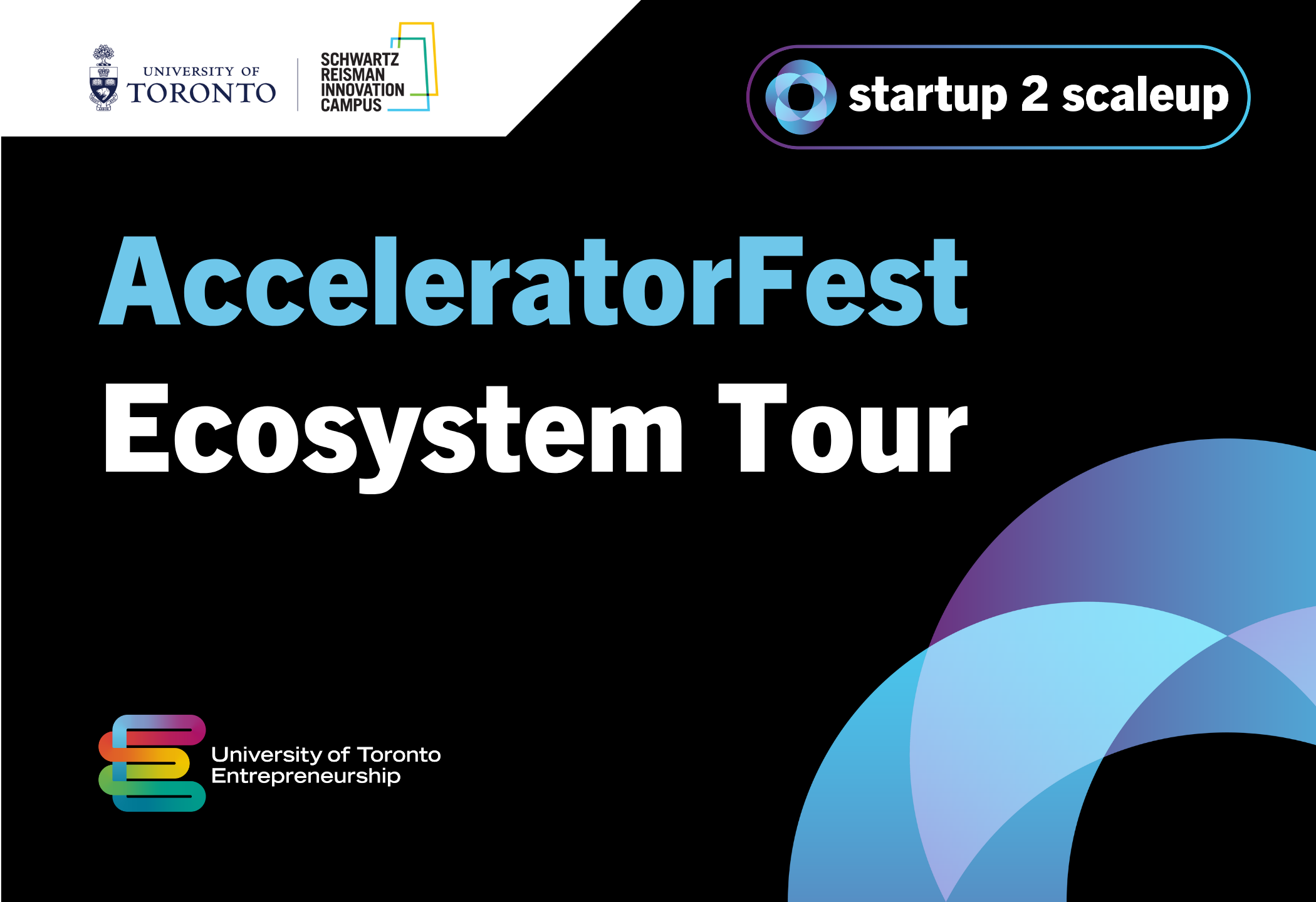 UNIVERSITY OF TORONTO

SCHWARTZ REISMAN INNOVATION CAMPUS

startup 2 scaleup

AcceleratorFest
Ecosystem Tour

University of Toronto
Entrepreneurship